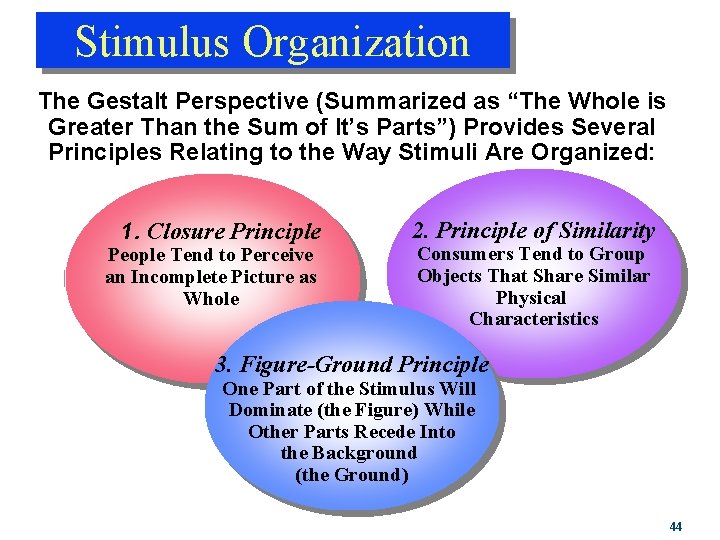 Stimulus Organization

The Gestalt Perspective (Summarized as “The Whole is Greater Than the Sum of It’s Parts”) Provides Several Principles Relating to the Way Stimuli Are Organized:

1. Closure Principle
People Tend to Perceive an Incomplete Picture as Whole

2. Principle of Similarity
Consumers Tend to Group Objects That Share Similar Physical Characteristics

3. Figure-Ground Principle
One Part of the Stimulus Will Dominate (the Figure) While Other Parts Recede Into the Background (the Ground)

44